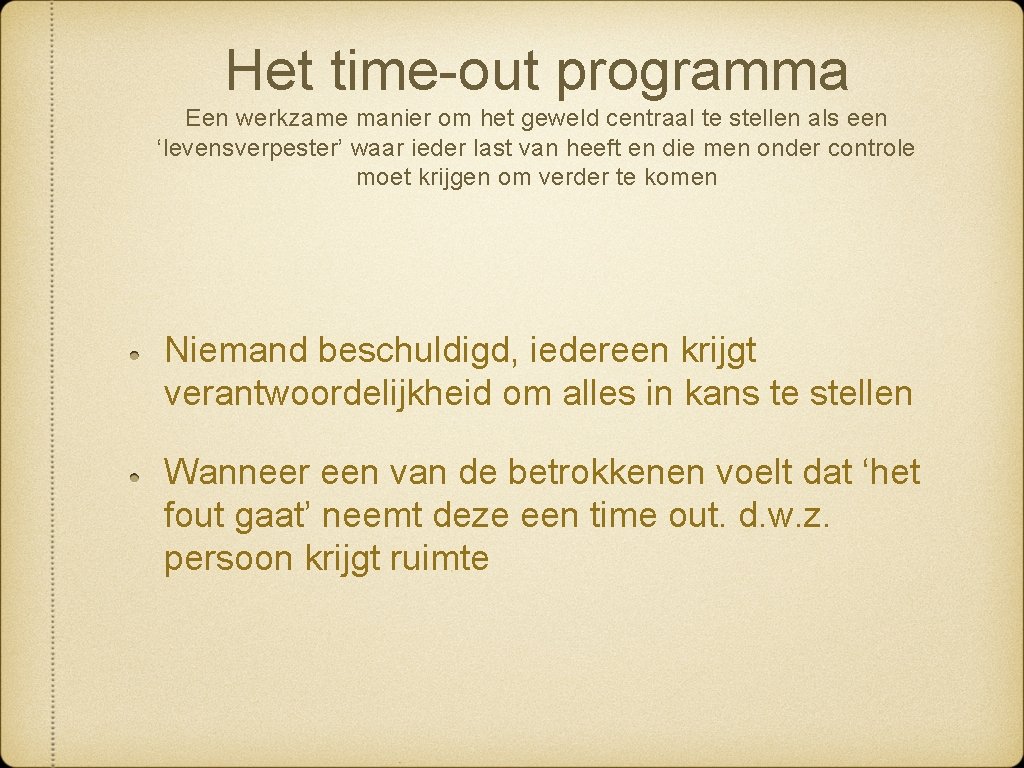 Het time-out programma

Een werkzame manier om het geweld centraal te stellen als een 'levensverpester' waar ieder last van heeft en die men onder controle moet krijgen om verder te komen

• Niemand beschuldigd, iedereen krijgt verantwoordelijkheid om alles in kans te stellen

• Wanneer een van de betrokkenen voelt dat 'het fout gaat' neemt deze een time out. d.w.z. persoon krijgt ruimte